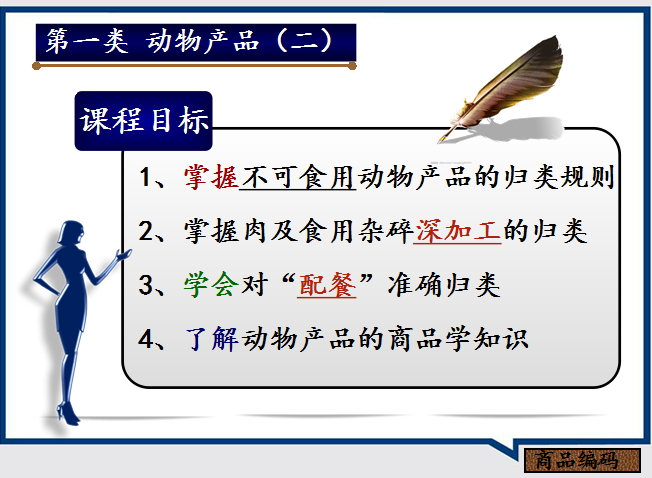 第一类 动物产品（二）

课程目标

1、掌握不可食用动物产品的归类规则

2、掌握肉及食用杂碎深加工的归类

3、学会对“配餐”准确归类

4、了解动物产品的商品学知识

商品编码